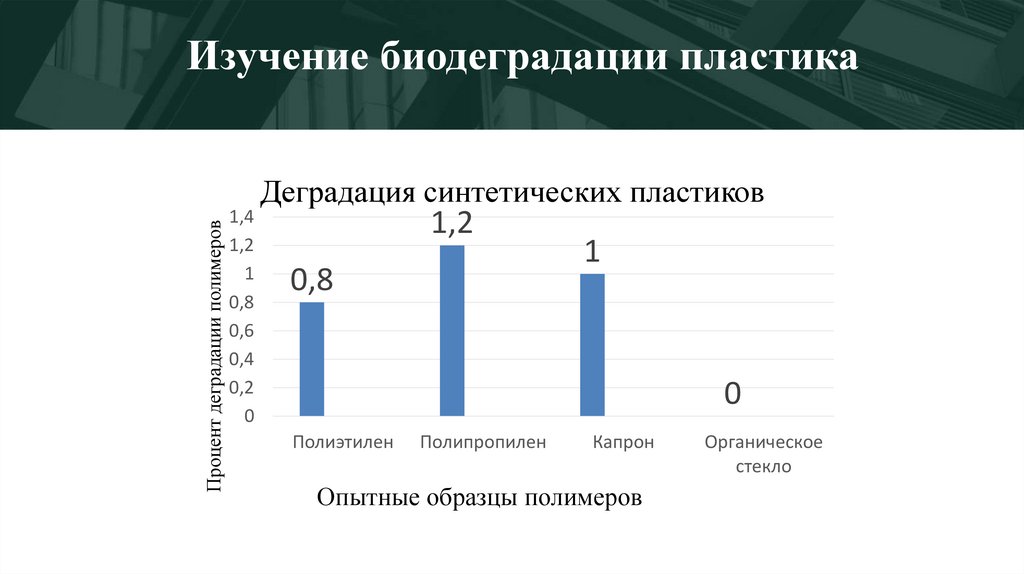 Изучение биодеградации пластика

Деградация синтетических пластиков

Процент деградации полимеров

1,4
1,2
1
0,8
0,6
0,4
0,2
0

0,8
1,2
1
0

Полиэтилен
Полипропилен
Капрон
Органическое стекло

Опытные образцы полимеров